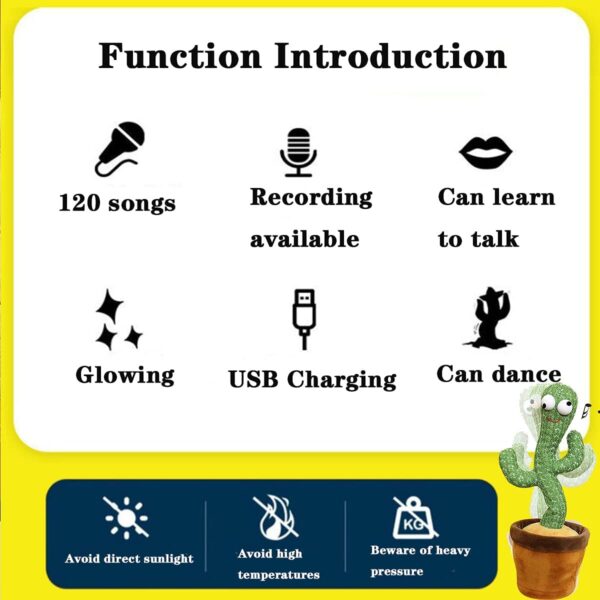 Function Introduction

120 songs

Recording available

Can learn to talk

Glowing

USB Charging

Can dance

Avoid direct sunlight

Avoid high temperatures

KG

Beware of heavy pressure